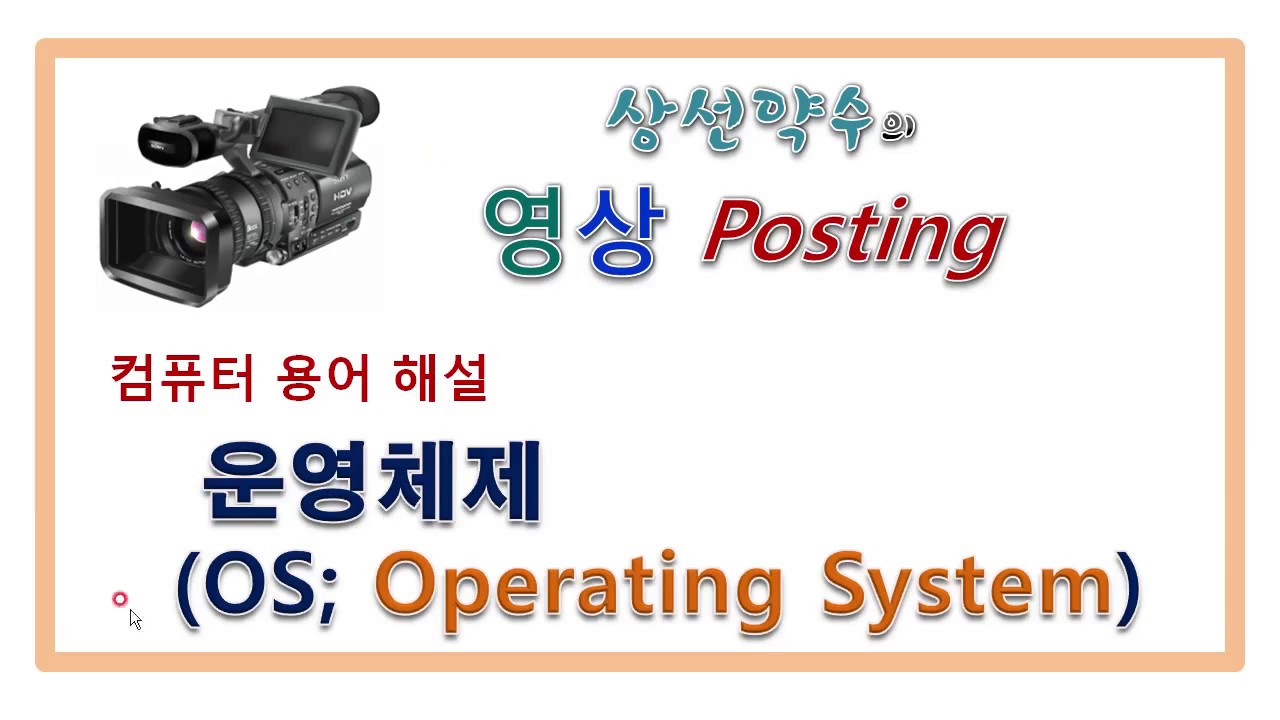 상선약수의

영상 Posting

컴퓨터 용어 해설

운영체제

(OS; Operating System)